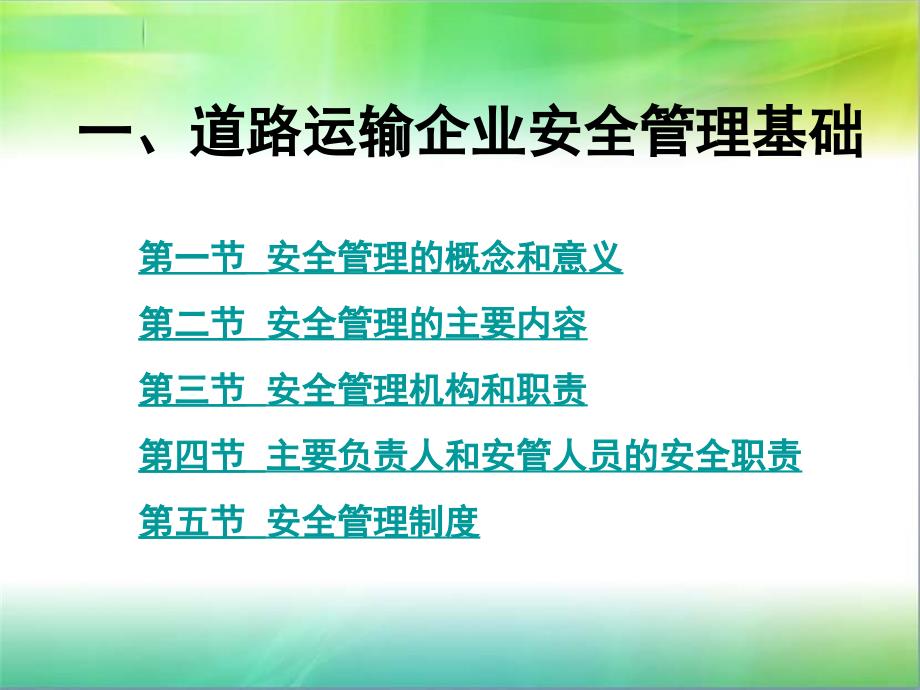 一、道路运输企业安全管理基础

第一节 安全管理的概念和意义

第二节 安全管理的主要内容

第三节 安全管理机构和职责

第四节 主要负责人和安管人员的安全职责

第五节 安全管理制度